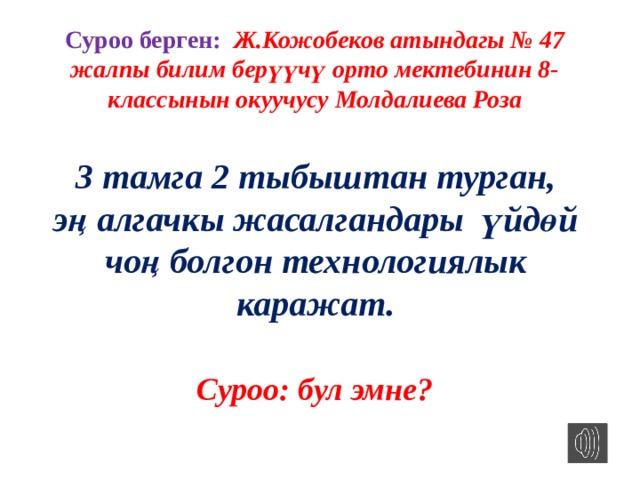 Суроо берген: Ж.Кожобеков атындагы № 47 жалпы билим берүүчү орто мектебинин 8-классынын окуучусу Молдалиева Роза

3 тамга 2 тыбыштан турган, эң алгачкы жасалгандары үйдөй чоң болгон технологиялык каражат.

Суроо: бул эмне?